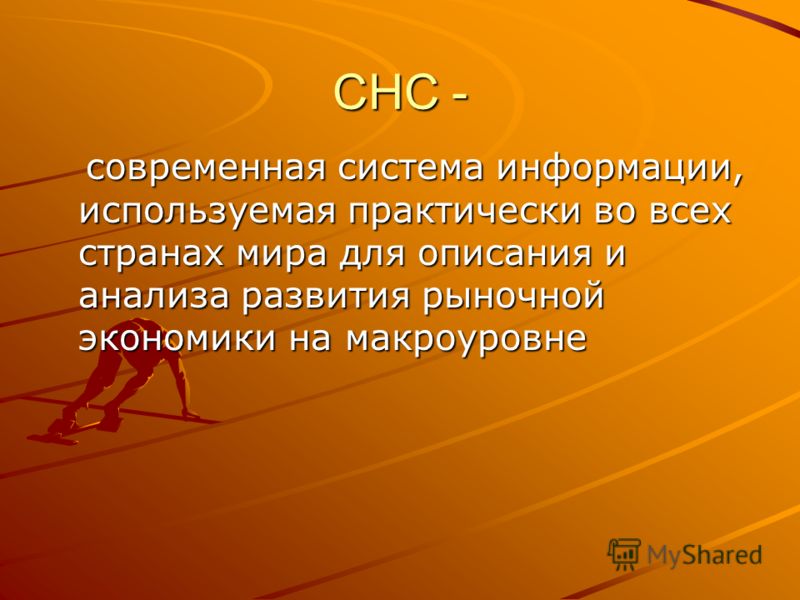 СНС -

современная система информации, используемая практически во всех странах мира для описания и анализа развития рыночной экономики на макроуровне

MyShared